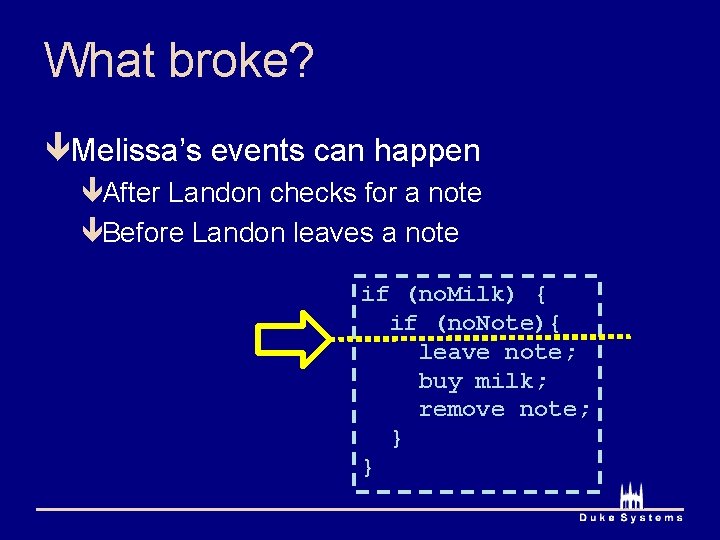 What broke?

Melissa’s events can happen

After Landon checks for a note

Before Landon leaves a note

if (noMilk) {
  if (noNote){
    leave note;
    buy milk;
    remove note;
  }
}

Duke Systems